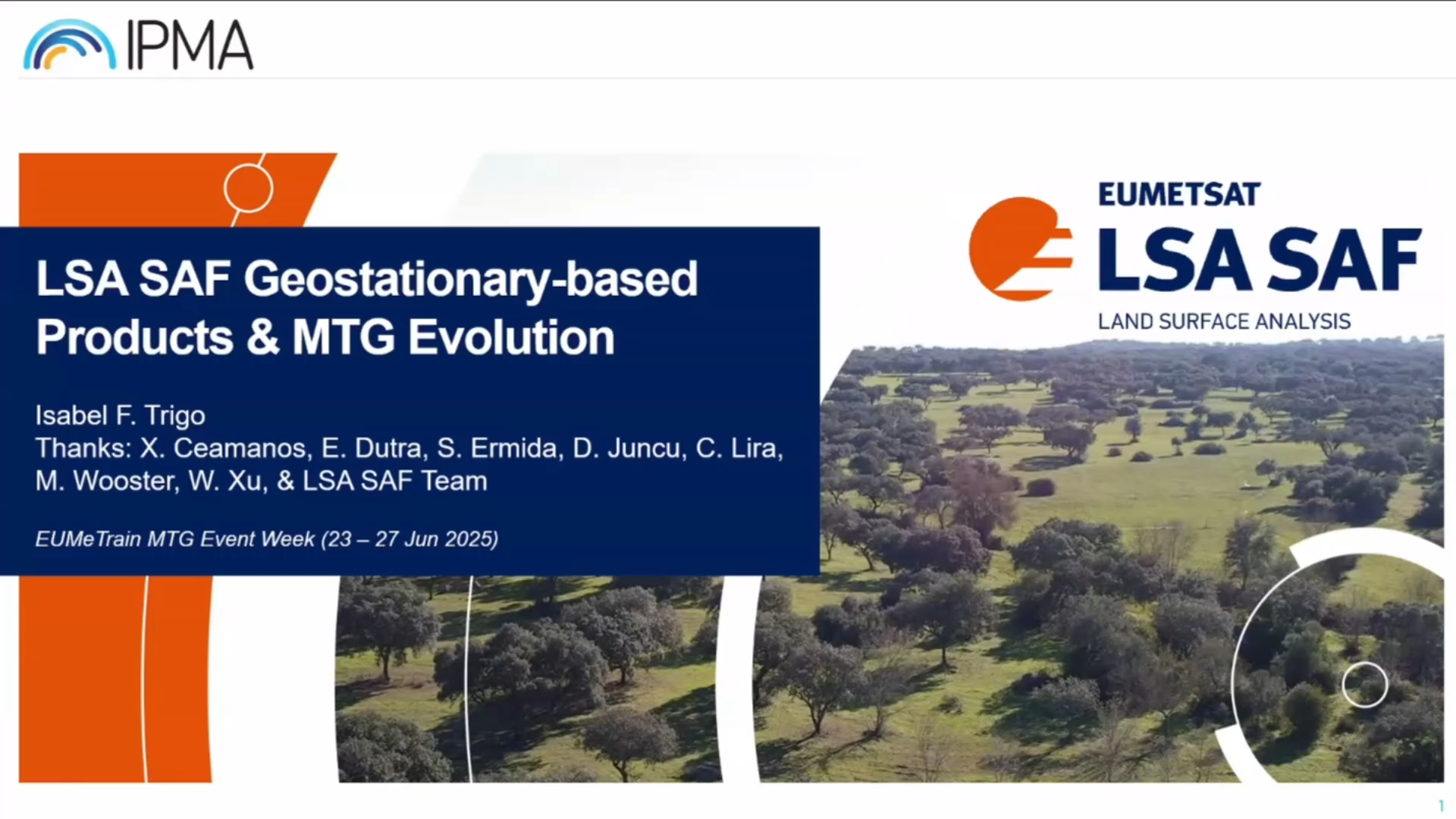 IPMA

LSA SAF Geostationary-based Products & MTG Evolution

Isabel F. Trigo
Thanks: X. Ceamanos, E. Dutra, S. Ermida, D. Juncu, C. Lira, M. Wooster, W. Xu, & LSA SAF Team

EUMeTrain MTG Event Week (23 – 27 Jun 2025)

EUMETSAT
LSA SAF
LAND SURFACE ANALYSIS

1